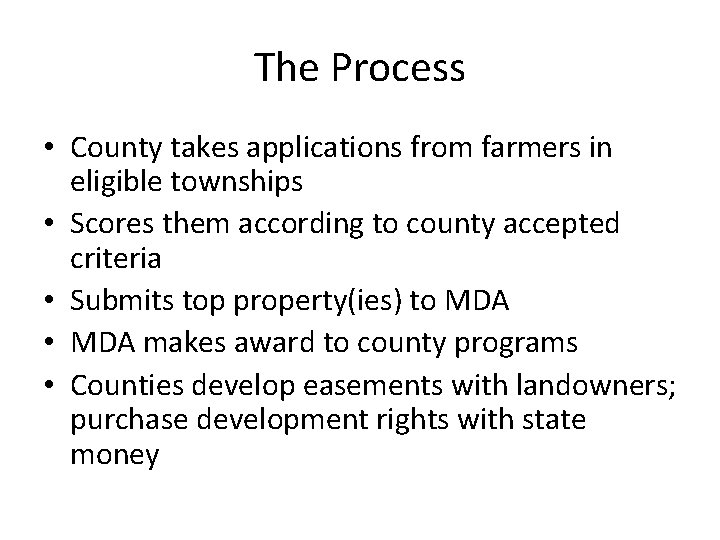 The Process

• County takes applications from farmers in eligible townships
• Scores them according to county accepted criteria
• Submits top property(ies) to MDA
• MDA makes award to county programs
• Counties develop easements with landowners; purchase development rights with state money